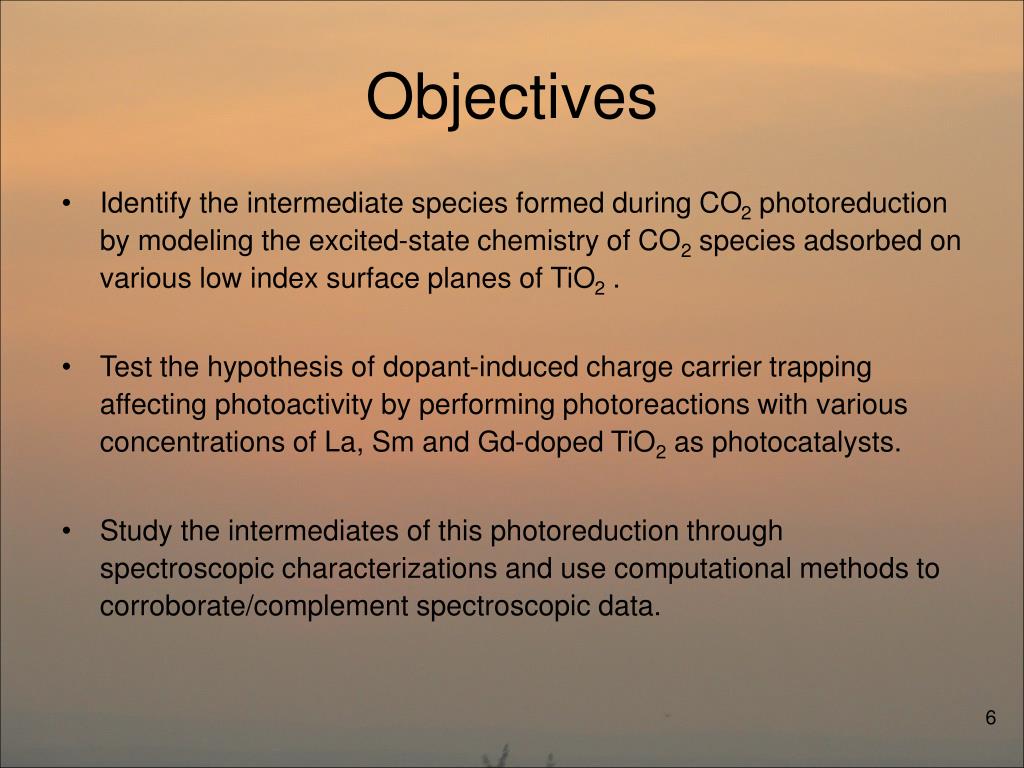 Objectives

• Identify the intermediate species formed during $CO_2$ photoreduction by modeling the excited-state chemistry of $CO_2$ species adsorbed on various low index surface planes of $TiO_2$ .

• Test the hypothesis of dopant-induced charge carrier trapping affecting photoactivity by performing photoreactions with various concentrations of La, Sm and Gd-doped $TiO_2$ as photocatalysts.

• Study the intermediates of this photoreduction through spectroscopic characterizations and use computational methods to corroborate/complement spectroscopic data.

6